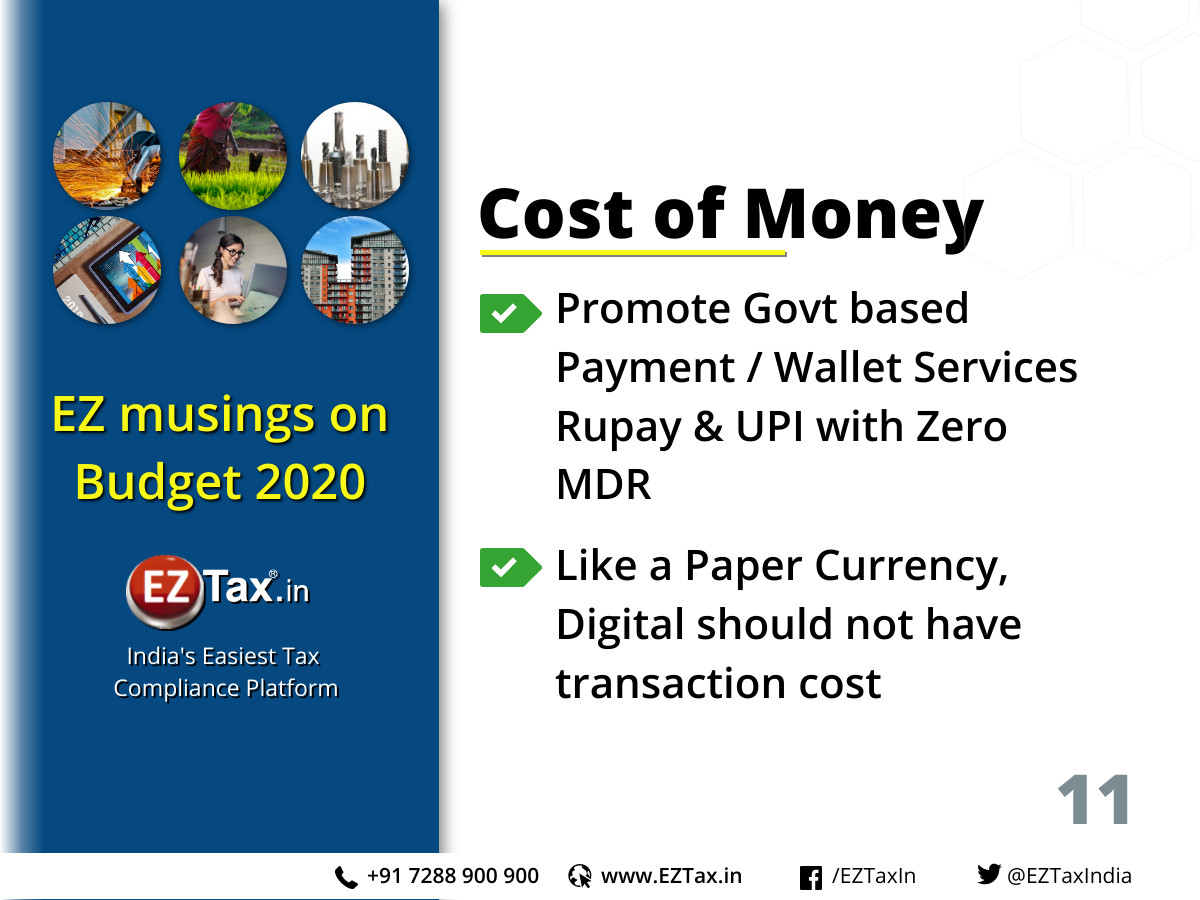 EZ musings on Budget 2020

EZ Tax.in

India's Easiest Tax Compliance Platform

Cost of Money

Promote Govt based Payment / Wallet Services Rupay & UPI with Zero MDR

Like a Paper Currency, Digital should not have transaction cost

11

+91 7288 900 900 www.EZTax.in /EZTaxIn @EZTaxIndia